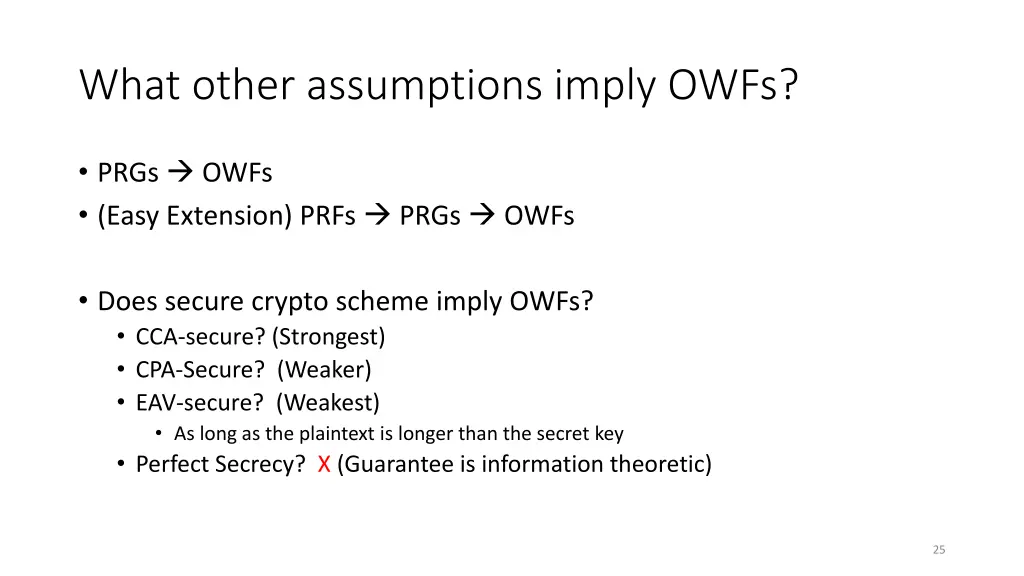 What other assumptions imply OWFs?

• PRGs → OWFs
• (Easy Extension) PRFs → PRGs → OWFs

• Does secure crypto scheme imply OWFs?
  • CCA-secure? (Strongest)
  • CPA-Secure? (Weaker)
  • EAV-secure? (Weakest)
    • As long as the plaintext is longer than the secret key
  • Perfect Secrecy? X (Guarantee is information theoretic)

25